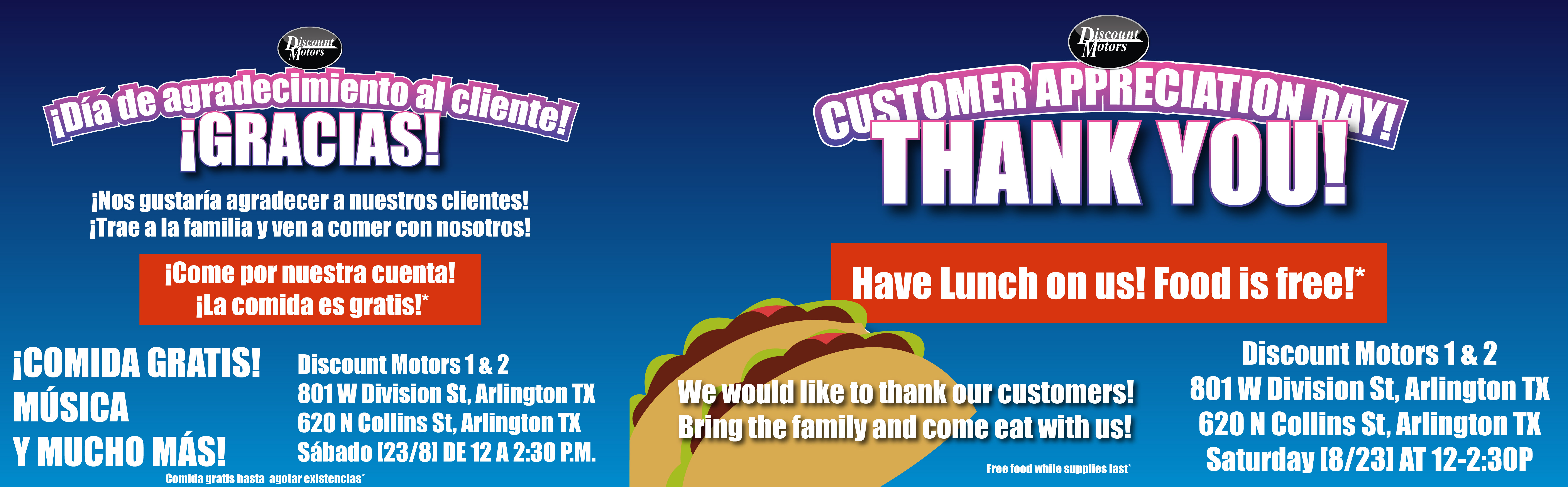 Discount Motors

¡Día de agradecimiento al cliente!
¡GRACIAS!

¡Nos gustaría agradecer a nuestros clientes!
¡Trae a la familia y ven a comer con nosotros!

¡Come por nuestra cuenta!
¡La comida es gratis!*

¡COMIDA GRATIS!
MÚSICA
Y MUCHO MÁS!

Discount Motors 1 & 2
801 W Division St, Arlington TX
620 N Collins St, Arlington TX
Sábado [23/8] DE 12 A 2:30 P.M.

Comida gratis hasta agotar existencias*

Discount Motors

CUSTOMER APPRECIATION DAY!
THANK YOU!

Have Lunch on us! Food is free!*

We would like to thank our customers!
Bring the family and come eat with us!

Free food while supplies last*

Discount Motors 1 & 2
801 W Division St, Arlington TX
620 N Collins St, Arlington TX
Saturday [8/23] AT 12-2:30P